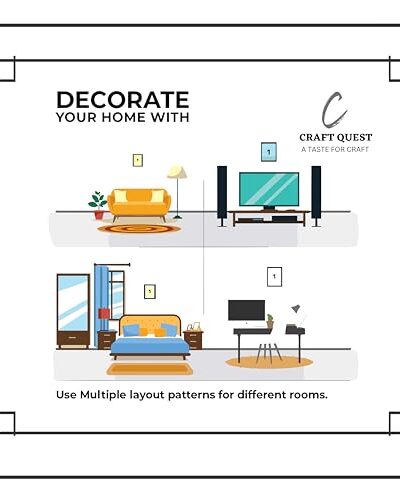 DECORATE
YOUR HOME WITH

C
CRAFT QUEST
A TASTE FOR CRAFT

1

1

1

1

Use Multiple layout patterns for different rooms.